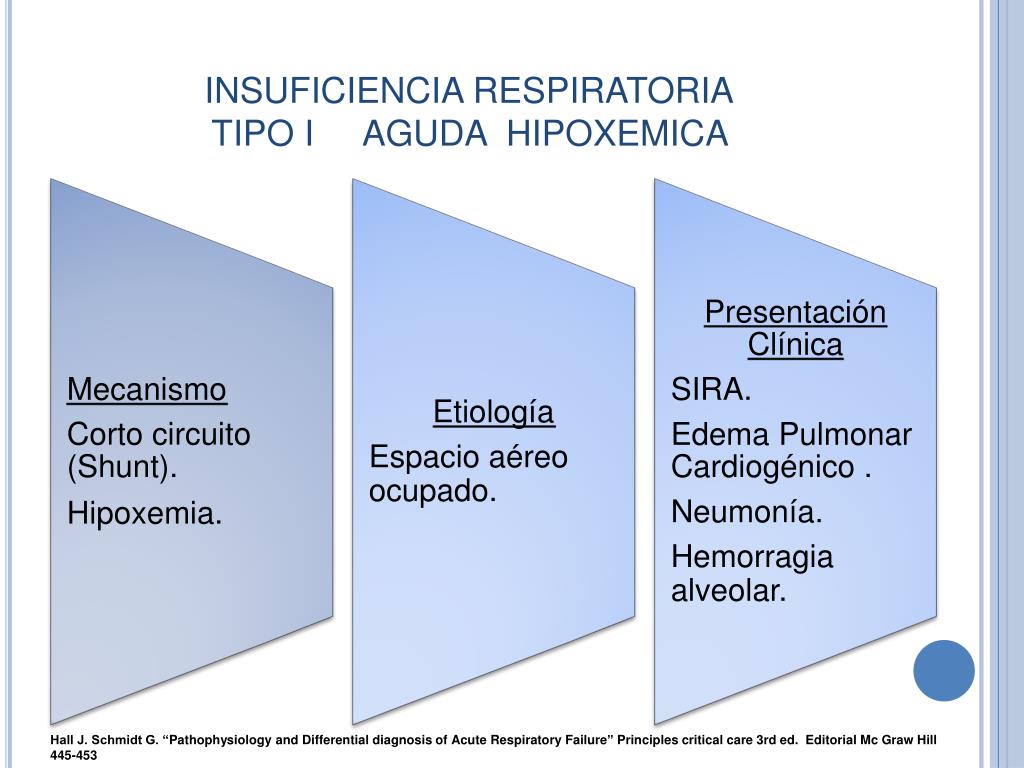 INSUFICIENCIA RESPIRATORIA
TIPO I AGUDA HIPOXEMICA

Mecanismo

Corto circuito (Shunt).

Hipoxemia.

Etiología

Espacio aéreo ocupado.

Presentación Clínica

SIRA.

Edema Pulmonar Cardiogénico .

Neumonía.

Hemorragia alveolar.

Hall J. Schmidt G. “Pathophysiology and Differential diagnosis of Acute Respiratory Failure” Principles critical care 3rd ed. Editorial Mc Graw Hill 445-453